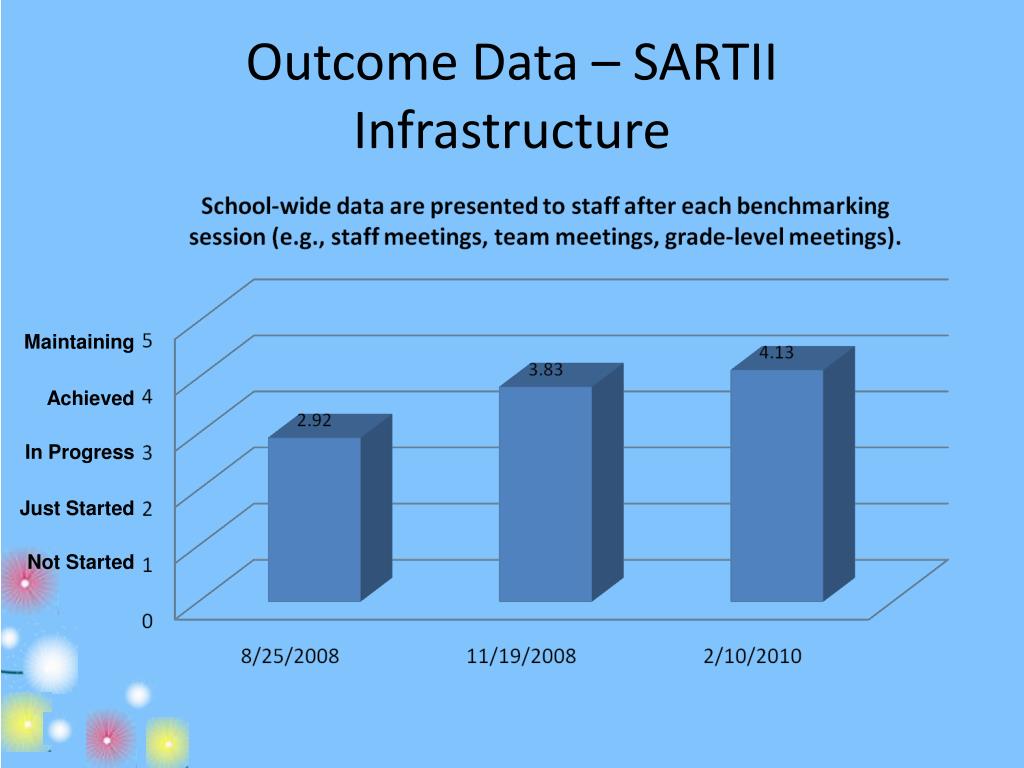 Outcome Data – SARTII Infrastructure

School-wide data are presented to staff after each benchmarking session (e.g., staff meetings, team meetings, grade-level meetings).

Maintaining 5
Achieved 4
In Progress 3
Just Started 2
Not Started 1
0

2.92
3.83
4.13

8/25/2008
11/19/2008
2/10/2010